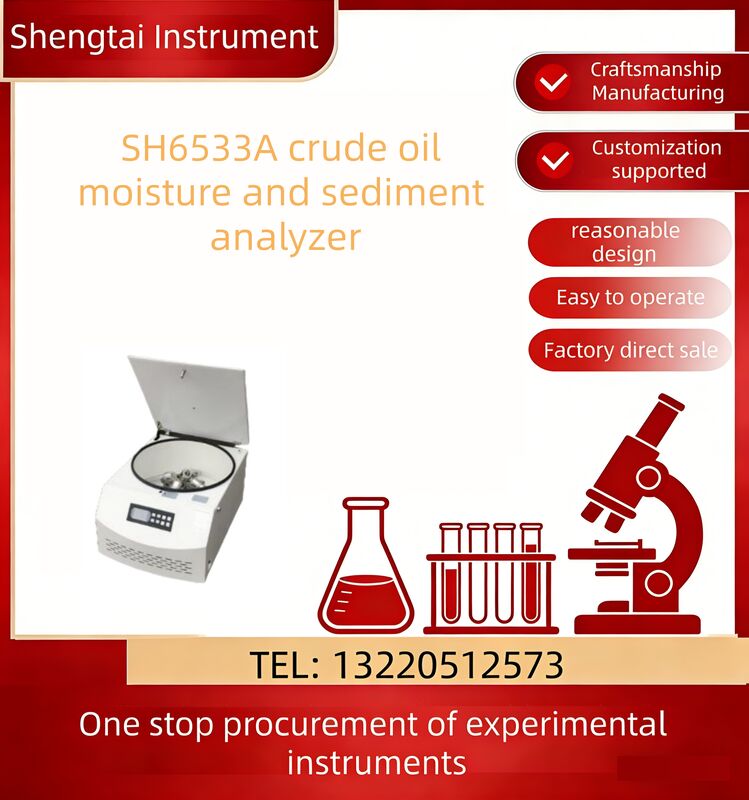 Shengtai Instrument

Craftsmanship Manufacturing

Customization supported

SH6533A crude oil moisture and sediment analyzer

reasonable design

Easy to operate

Factory direct sale

TEL: 13220512573

One stop procurement of experimental instruments